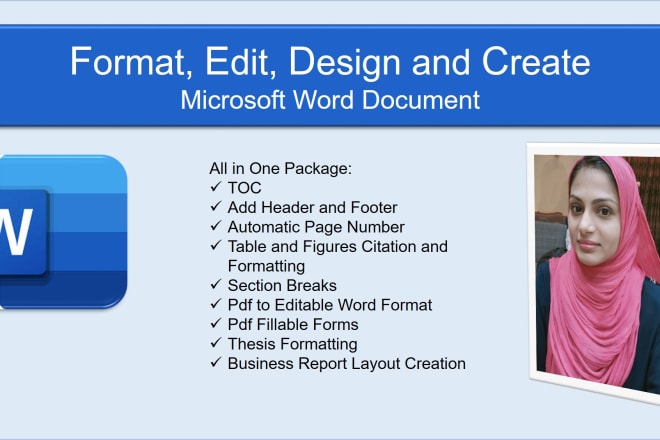 Format, Edit, Design and Create
Microsoft Word Document

W

All in One Package:
✓ TOC
✓ Add Header and Footer
✓ Automatic Page Number
✓ Table and Figures Citation and Formatting
✓ Section Breaks
✓ Pdf to Editable Word Format
✓ Pdf Fillable Forms
✓ Thesis Formatting
✓ Business Report Layout Creation